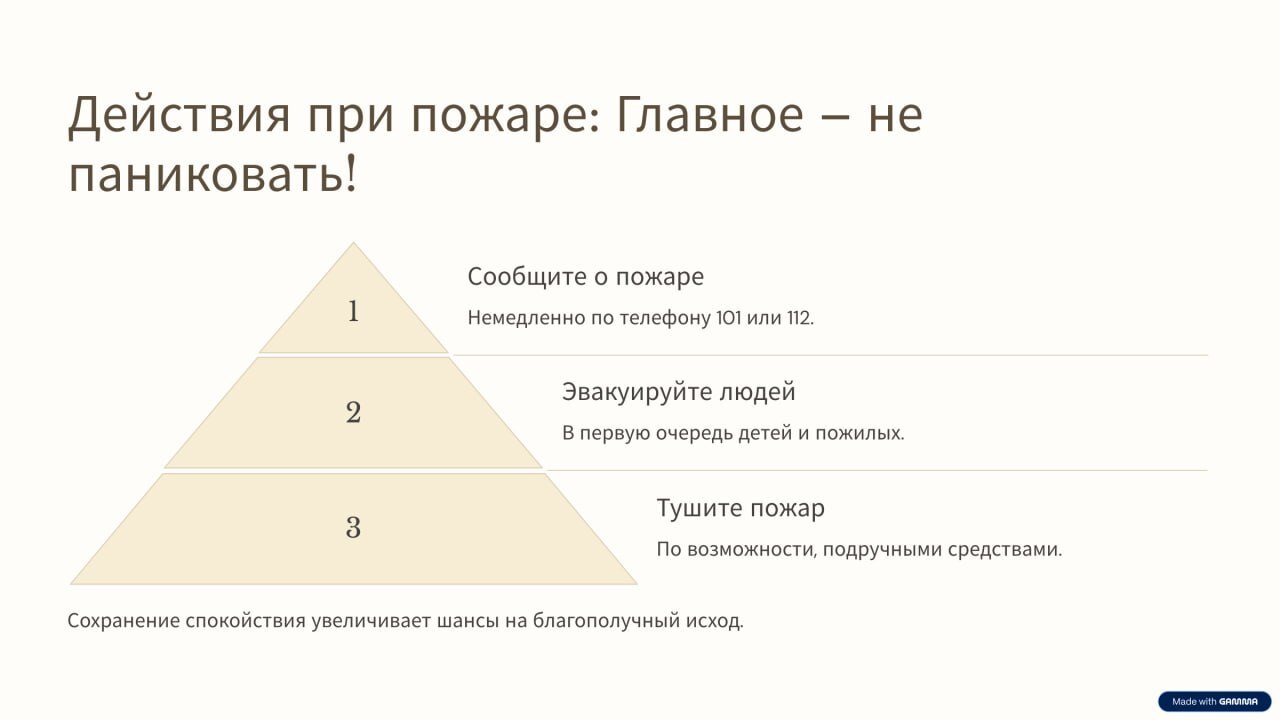 Действия при пожаре: Главное – не паниковать!

1

Сообщите о пожаре

Немедленно по телефону 101 или 112.

2

Эвакуируйте людей

В первую очередь детей и пожилых.

3

Тушите пожар

По возможности, подручными средствами.

Сохранение спокойствия увеличивает шансы на благополучный исход.

Made with GAMMA